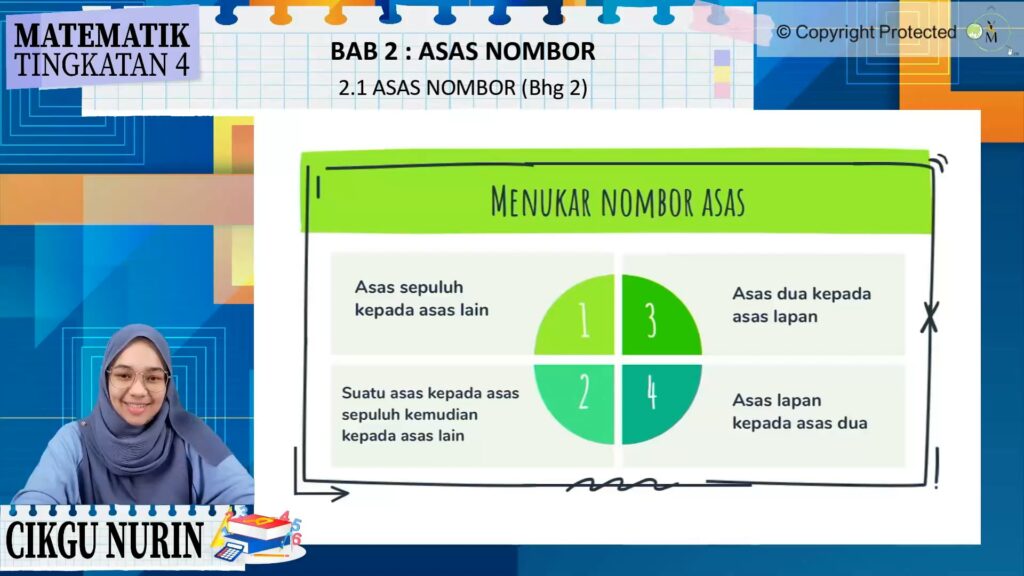 MATEMATIK
TINGKATAN 4

BAB 2 : ASAS NOMBOR
2.1 ASAS NOMBOR (Bhg 2)

© Copyright Protected

MENUKAR NOMBOR ASAS

Asas sepuluh kepada asas lain

1

3

Asas dua kepada asas lapan

Suatu asas kepada asas sepuluh kemudian kepada asas lain

2

4

Asas lapan kepada asas dua

CIKGU NURIN